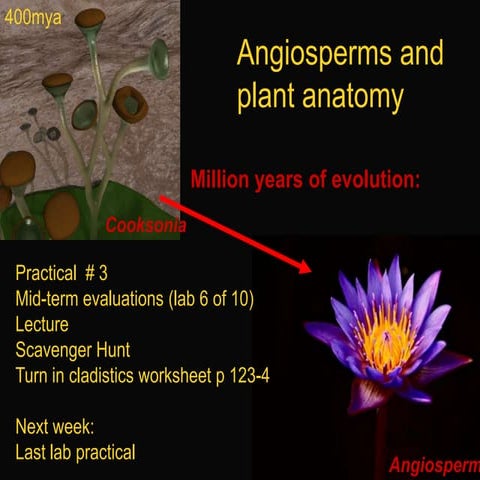 400mya

Angiosperms and plant anatomy

Million years of evolution:

Cooksonia

Practical # 3
Mid-term evaluations (lab 6 of 10)
Lecture
Scavenger Hunt
Turn in cladistics worksheet p 123-4

Next week:
Last lab practical

Angiosperm